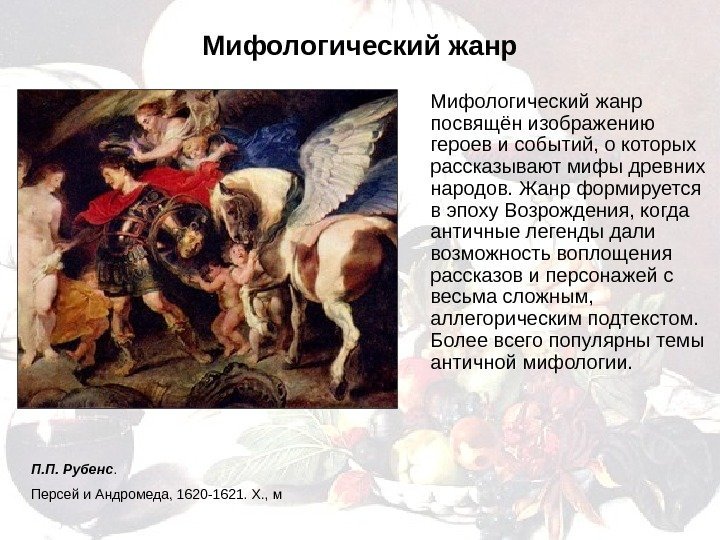 Мифологический жанр

Мифологический жанр посвящён изображению героев и событий, о которых рассказывают мифы древних народов. Жанр формируется в эпоху Возрождения, когда античные легенды дали возможность воплощения рассказов и персонажей с весьма сложным, аллегорическим подтекстом. Более всего популярны темы античной мифологии.

П.П. Рубенс.

Персей и Андромеда, 1620-1621. Х., м